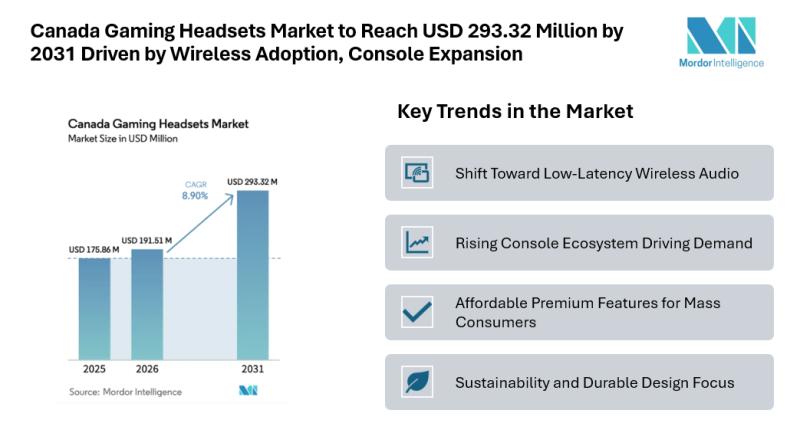 Canada Gaming Headsets Market to Reach USD 293.32 Million by 2031 Driven by Wireless Adoption, Console Expansion

Mordor Intelligence

Canada Gaming Headsets Market
Market Size in USD Million

CAGR
8.90%

USD 175.86 M
USD 191.51 M
USD 293.32 M

2025
2026
2031

Source: Mordor Intelligence

Key Trends in the Market

Shift Toward Low-Latency Wireless Audio

Rising Console Ecosystem Driving Demand

Affordable Premium Features for Mass Consumers

Sustainability and Durable Design Focus